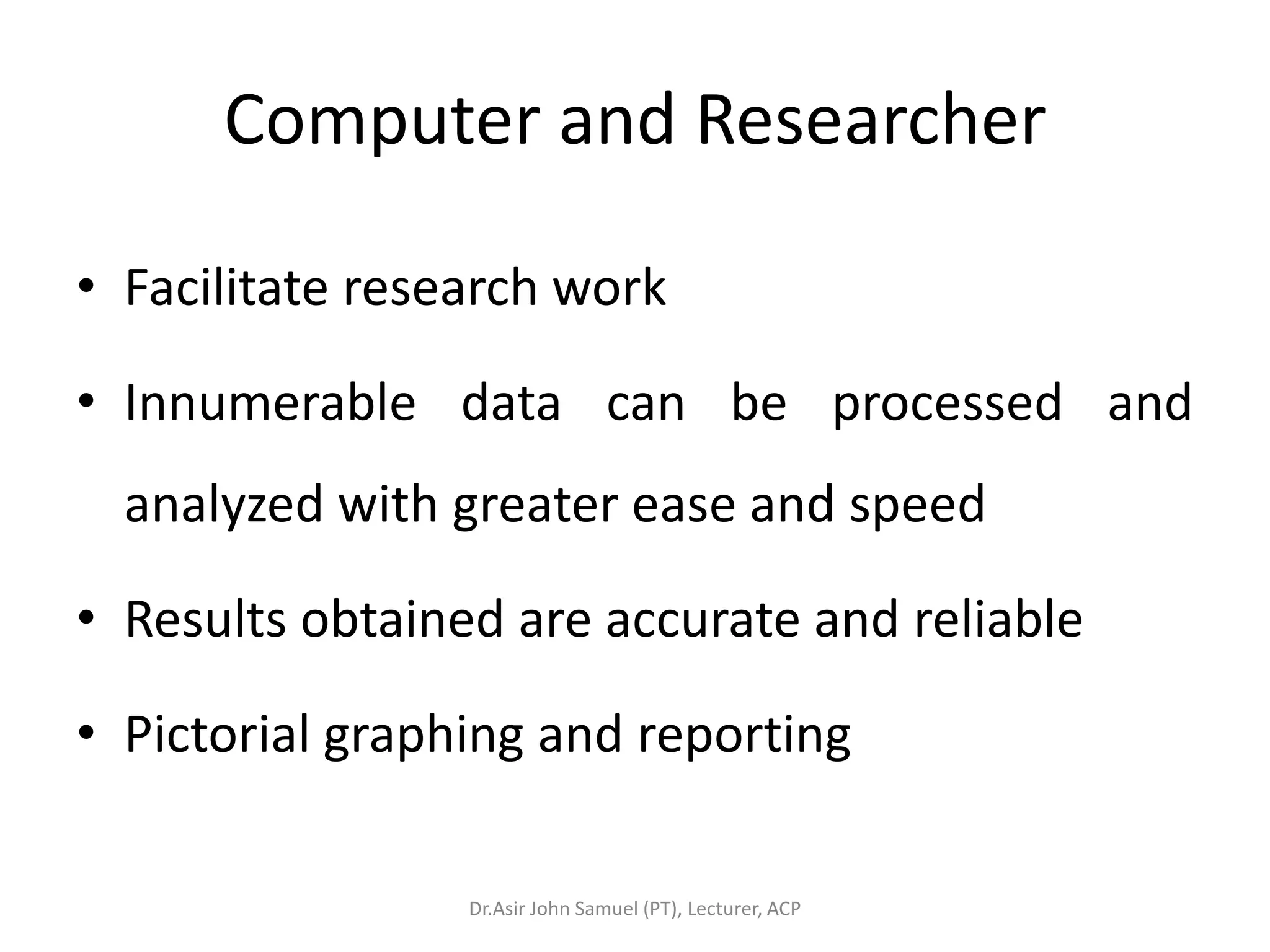 Computer and Researcher

• Facilitate research work

• Innumerable data can be processed and analyzed with greater ease and speed

• Results obtained are accurate and reliable

• Pictorial graphing and reporting

Dr.Asir John Samuel (PT), Lecturer, ACP